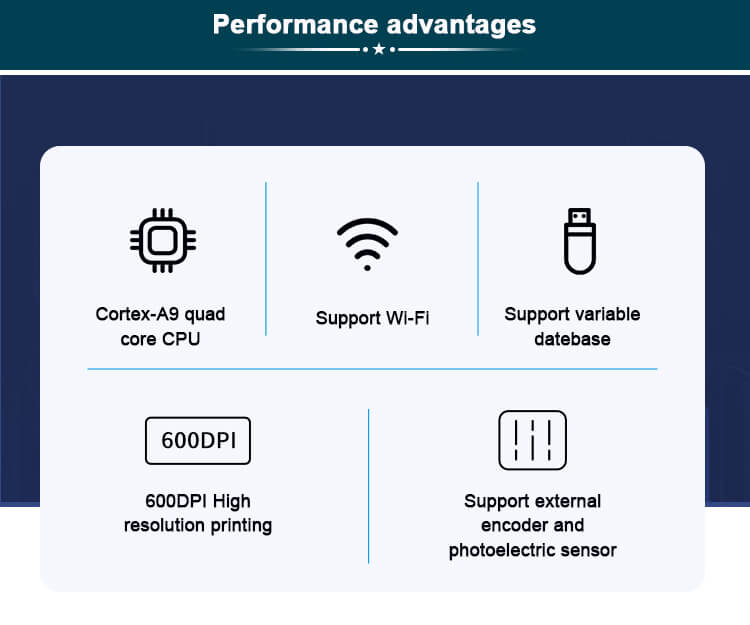 Performance advantages

Cortex-A9 quad core CPU

Support Wi-Fi

Support variable datebase

600DPI

600DPI High resolution printing

Support external encoder and photoelectric sensor